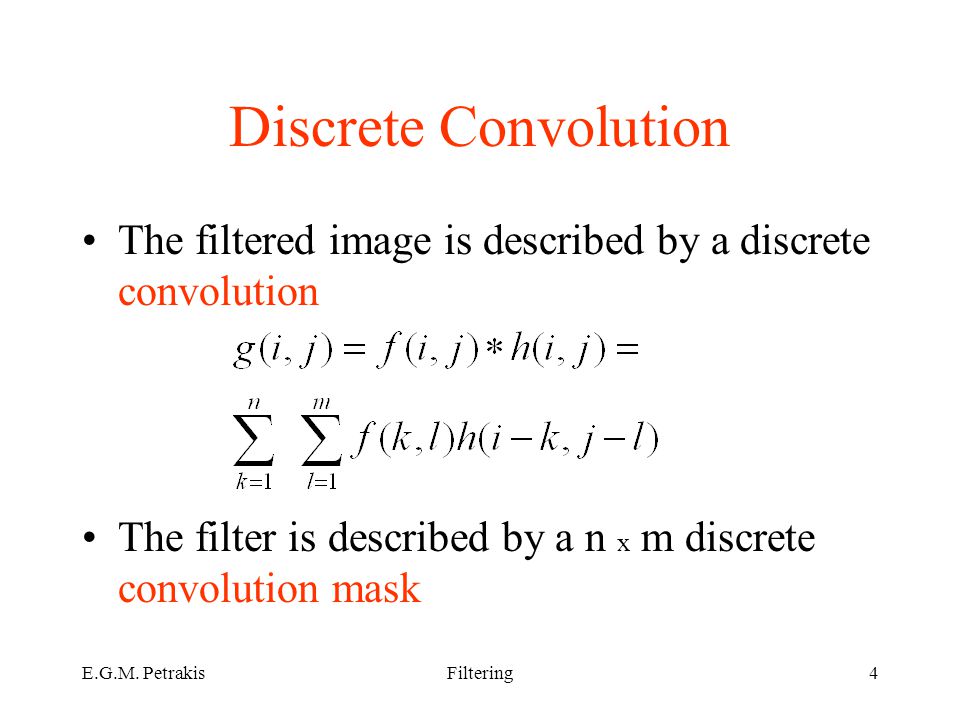 Discrete Convolution

• The filtered image is described by a discrete convolution

$g(i,j) = f(i,j) * h(i,j) =$

$\sum_{k=1}^{n} \sum_{l=1}^{m} f(k,l)h(i-k, j-l)$

• The filter is described by a n x m discrete convolution mask

E.G.M. Petrakis

Filtering

4